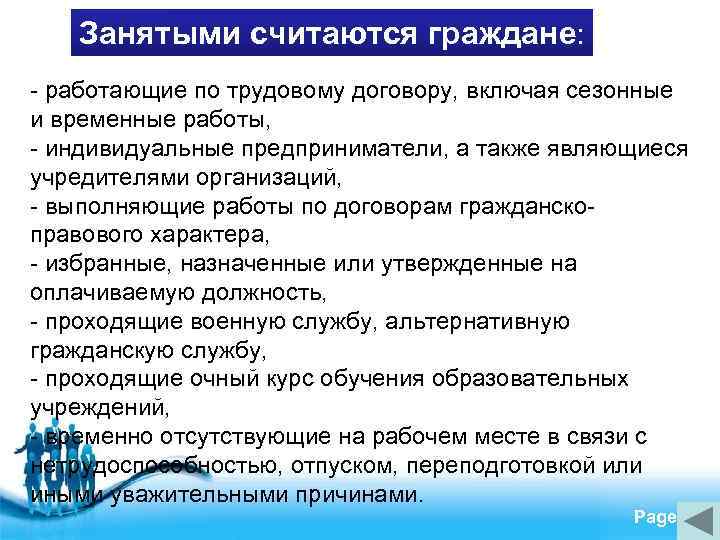 Занятыми считаются граждане:

- работающие по трудовому договору, включая сезонные и временные работы,
- индивидуальные предприниматели, а также являющиеся учредителями организаций,
- выполняющие работы по договорам гражданско-правового характера,
- избранные, назначенные или утвержденные на оплачиваемую должность,
- проходящие военную службу, альтернативную гражданскую службу,
- проходящие очный курс обучения образовательных учреждений,
- временно отсутствующие на рабочем месте в связи с нетрудоспособностью, отпуском, переподготовкой или иными уважительными причинами.

Page